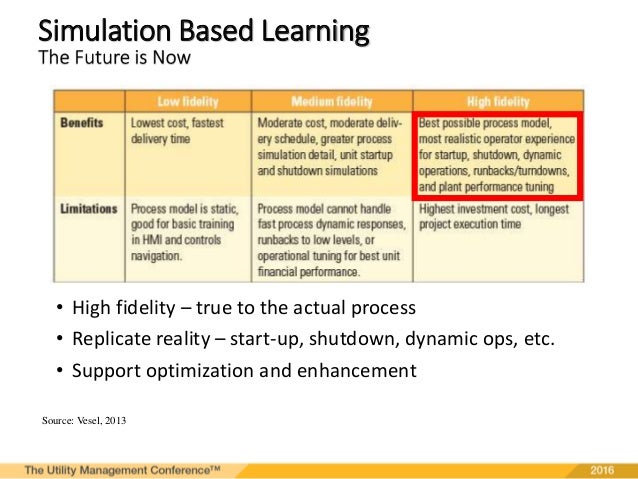 Simulation Based Learning
The Future is Now

| | Low fidelity | Medium fidelity | High fidelity |
|---|---|---|---|
| Benefits | Lowest cost, fastest delivery time | Moderate cost, moderate delivery schedule, greater process simulation detail, unit startup and shutdown simulations | Best possible process model, most realistic operator experience for startup, shutdown, dynamic operations, runbacks/turndowns, and plant performance tuning |
| Limitations | Process model is static, good for basic training in HMI and controls navigation. | Process model cannot handle fast process dynamic responses, runbacks to low levels, or operational tuning for best unit financial performance. | Highest investment cost, longest project execution time |

• High fidelity – true to the actual process
• Replicate reality – start-up, shutdown, dynamic ops, etc.
• Support optimization and enhancement

Source: Vesel, 2013

The Utility Management Conference™ 2016